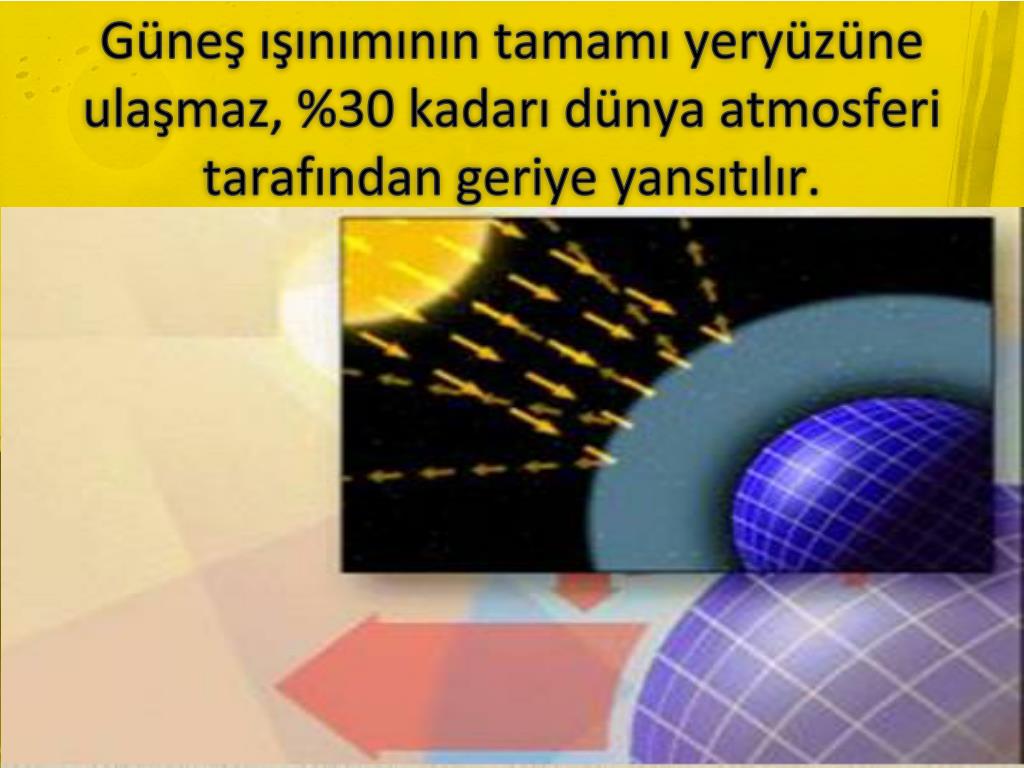 Güneş ışınımının tamamı yeryüzüne ulaşmaz, %30 kadarı dünya atmosferi tarafından geriye yansıtılır.